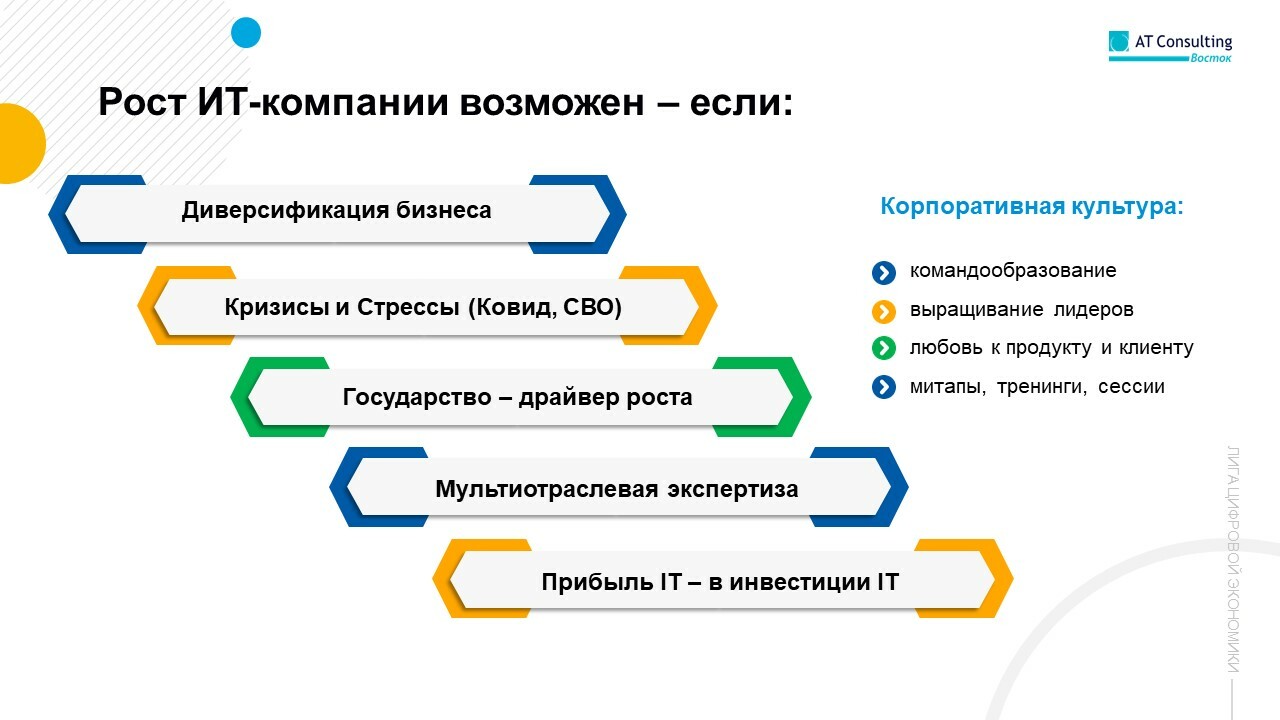 AT Consulting
Восток

Рост ИТ-компании возможен – если:

Диверсификация бизнеса

Кризисы и Стрессы (Ковид, СВО)

Государство – драйвер роста

Мультиотраслевая экспертиза

Прибыль IT – в инвестиции IT

Корпоративная культура:

командообразование

выращивание лидеров

любовь к продукту и клиенту

митапы, тренинги, сессии

ЛИГА ЦИФРОВОЙ ЭКОНОМИКИ